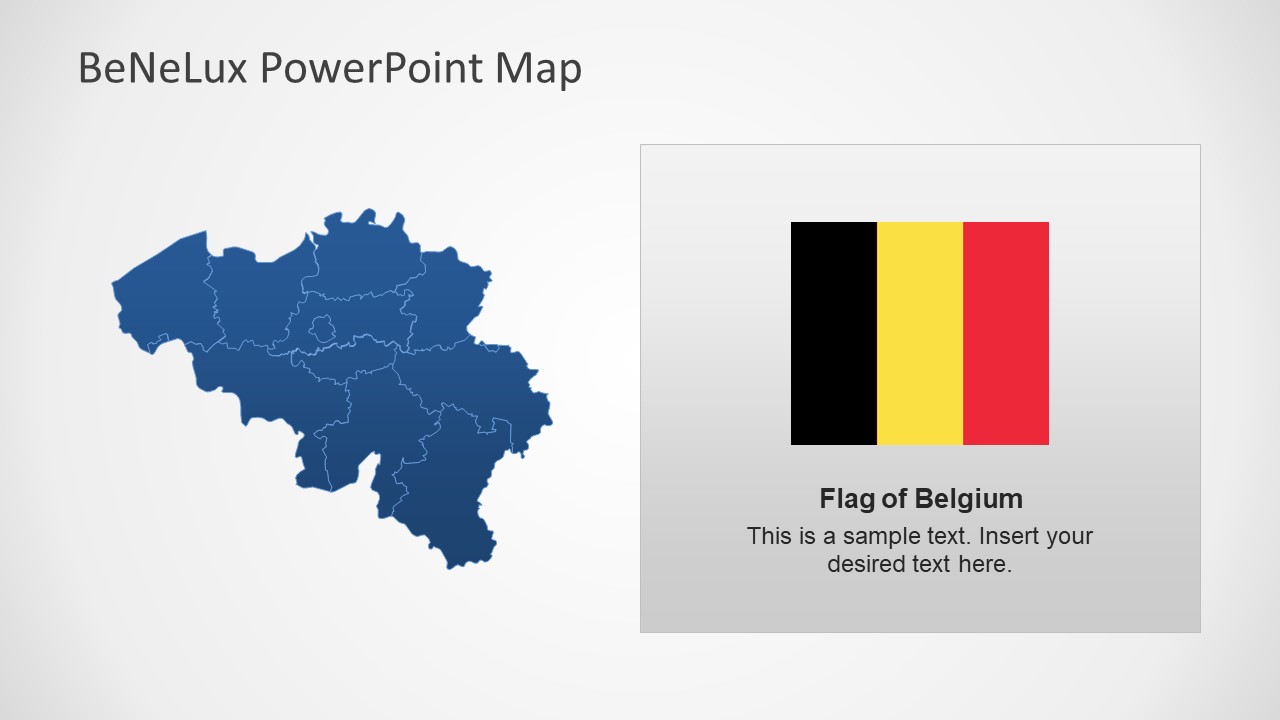 BeNeLux PowerPoint Map

Flag of Belgium

This is a sample text. Insert your desired text here.